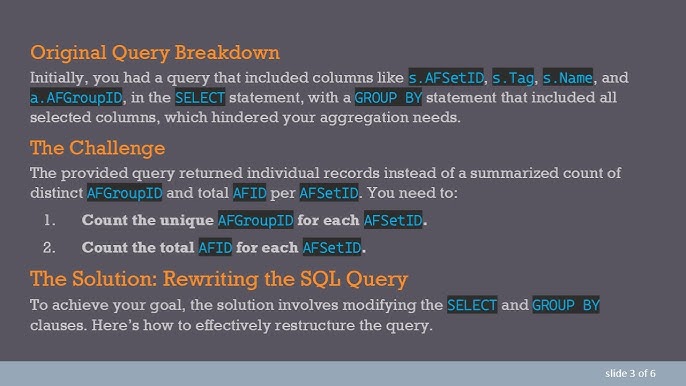 Original Query Breakdown

Initially, you had a query that included columns like s.AFSetID, s.Tag, s.Name, and a.AFGroupID, in the SELECT statement, with a GROUP BY statement that included all selected columns, which hindered your aggregation needs.

The Challenge

The provided query returned individual records instead of a summarized count of distinct AFGroupID and total AFID per AFSetID. You need to:

1. Count the unique AFGroupID for each AFSetID.
2. Count the total AFID for each AFSetID.

The Solution: Rewriting the SQL Query

To achieve your goal, the solution involves modifying the SELECT and GROUP BY clauses. Here's how to effectively restructure the query.

slide 3 of 6